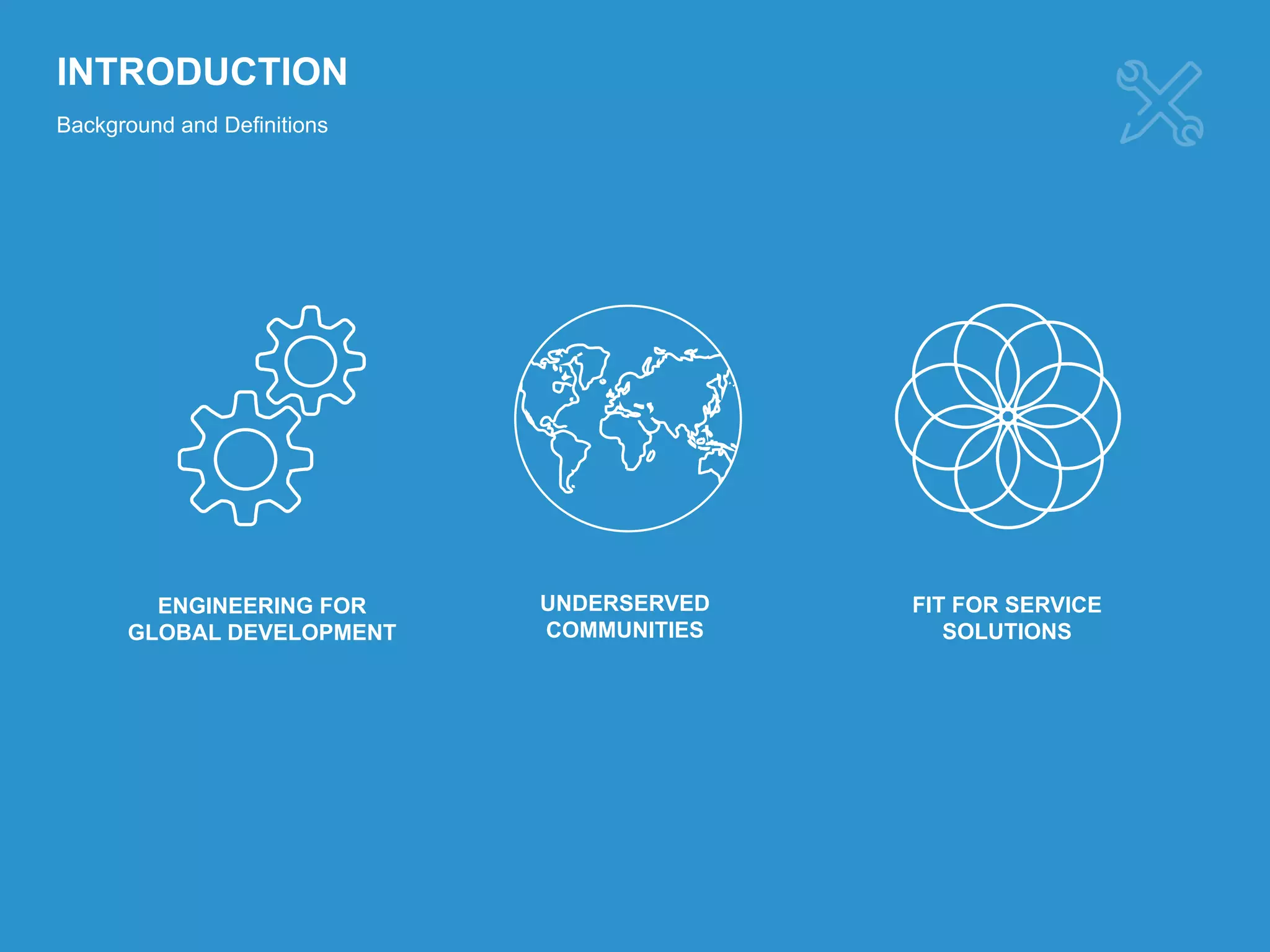 INTRODUCTION

Background and Definitions

ENGINEERING FOR GLOBAL DEVELOPMENT

UNDERSERVED COMMUNITIES

FIT FOR SERVICE SOLUTIONS